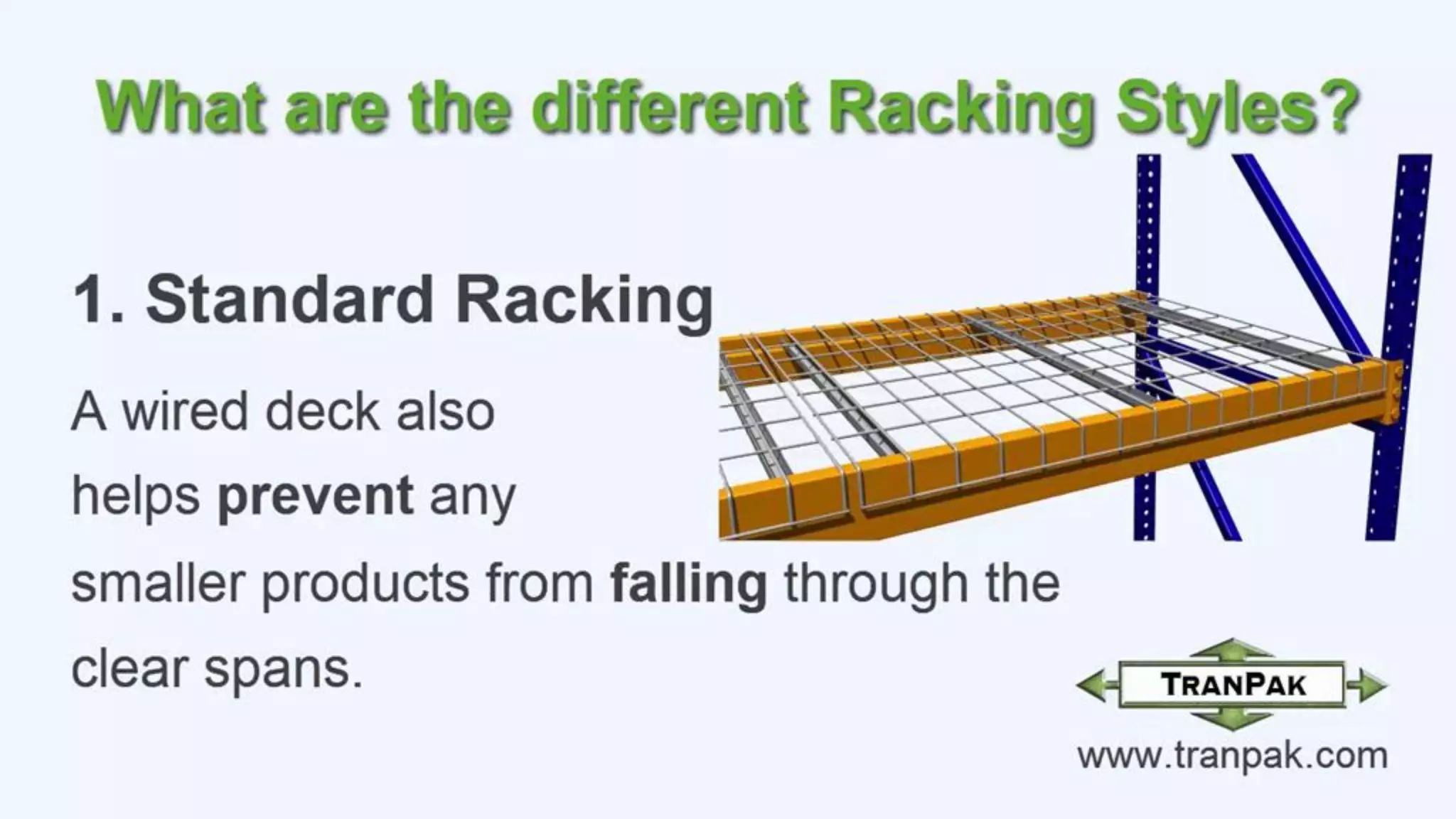 What are the different Racking Styles?

1. Standard Racking

A wired deck also helps prevent any smaller products from falling through the clear spans.

TRANPAK

www.tranpak.com